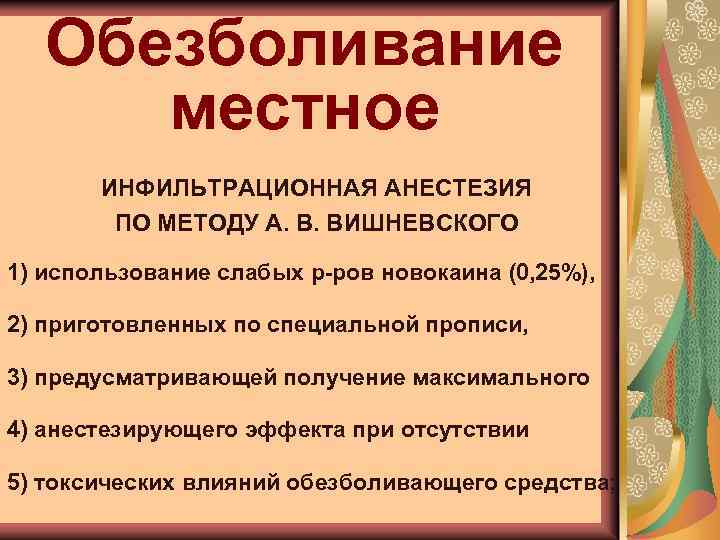 Обезболивание местное

ИНФИЛЬТРАЦИОННАЯ АНЕСТЕЗИЯ ПО МЕТОДУ А. В. ВИШНЕВСКОГО

1) использование слабых р-ров новокаина (0,25%),

2) приготовленных по специальной прописи,

3) предусматривающей получение максимального

4) анестезирующего эффекта при отсутствии

5) токсических влияний обезболивающего средства;